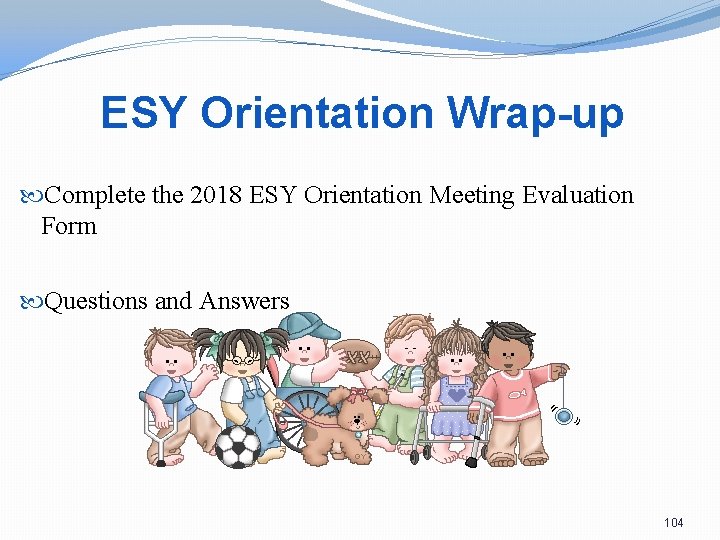 ESY Orientation Wrap-up

Complete the 2018 ESY Orientation Meeting Evaluation Form

Questions and Answers

104